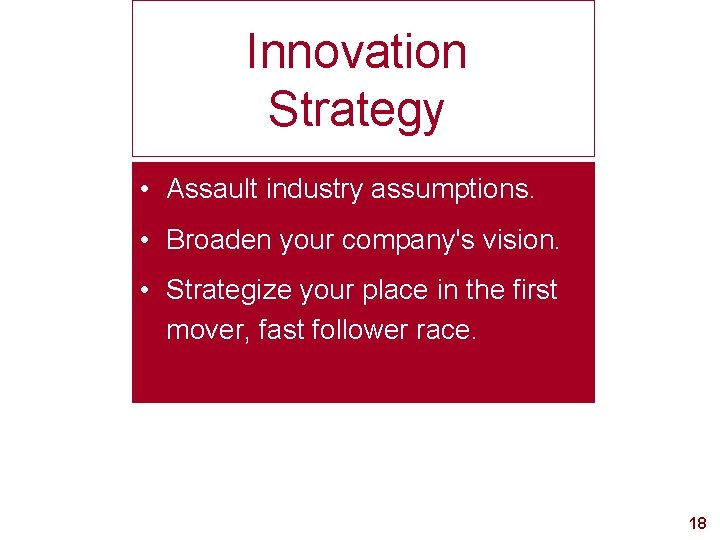 Innovation Strategy

• Assault industry assumptions.

• Broaden your company's vision.

• Strategize your place in the first mover, fast follower race.

18